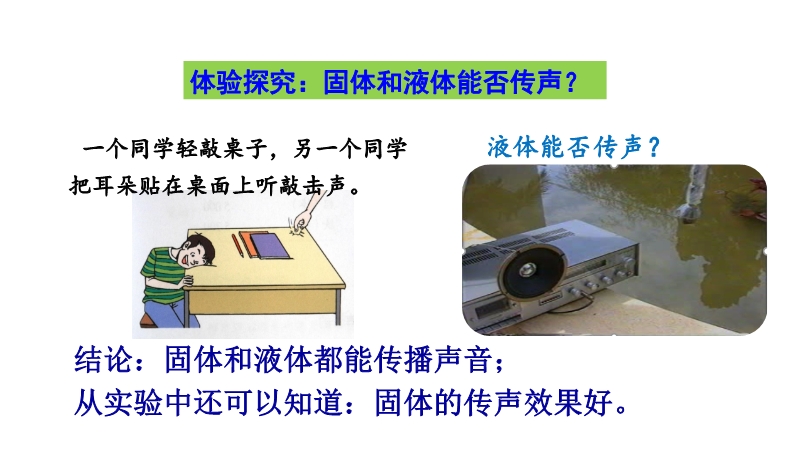 体验探究：固体和液体能否传声？

一个同学轻敲桌子，另一个同学把耳朵贴在桌面上听敲击声。

液体能否传声？

结论：固体和液体都能传播声音；
从实验中还可以知道：固体的传声效果好。